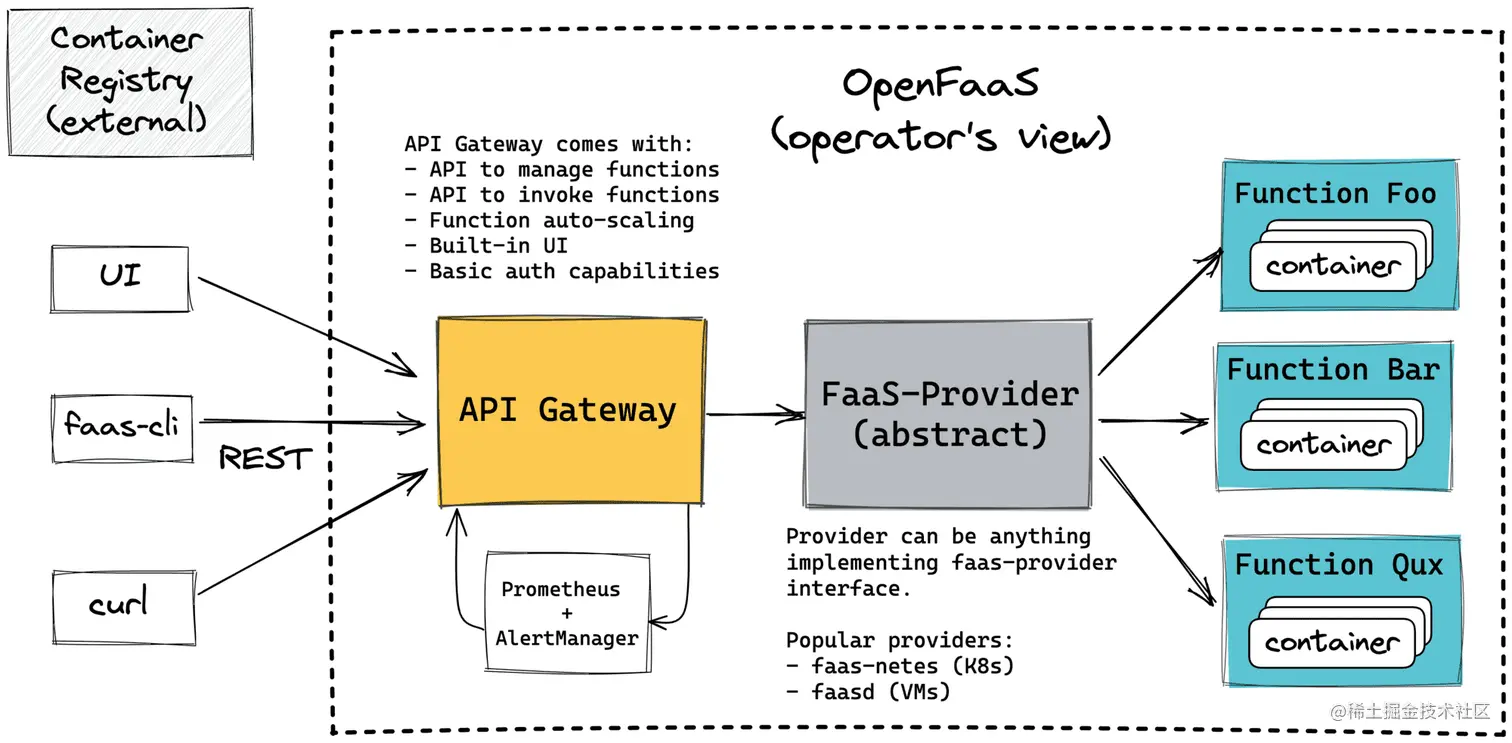 Container Registry (external)

OpenFaaS (operator's view)

API Gateway comes with:
- API to manage functions
- API to invoke functions
- Function auto-scaling
- Built-in UI
- Basic auth capabilities

UI

faas-cli

REST

curl

API Gateway

Prometheus
+
AlertManager

FaaS-Provider (abstract)

Provider can be anything implementing faas-provider interface.

Popular providers:
- faas-netes (K8s)
- faasd (VMs)

Function Foo
container

Function Bar
container

Function Qux
container

@稀土掘金技术社区